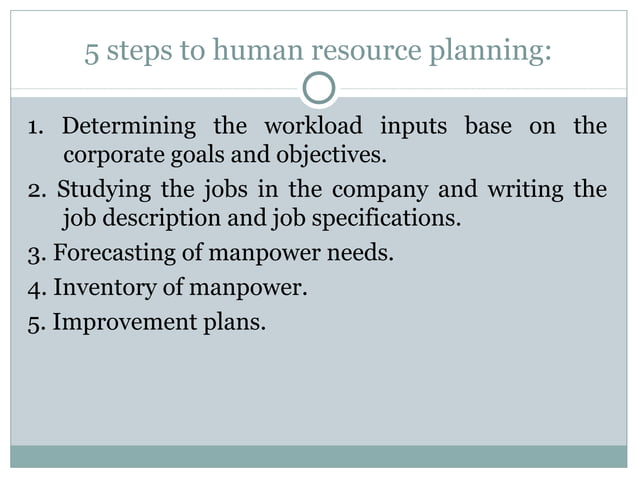 5 steps to human resource planning:

1. Determining the workload inputs base on the corporate goals and objectives.
2. Studying the jobs in the company and writing the job description and job specifications.
3. Forecasting of manpower needs.
4. Inventory of manpower.
5. Improvement plans.